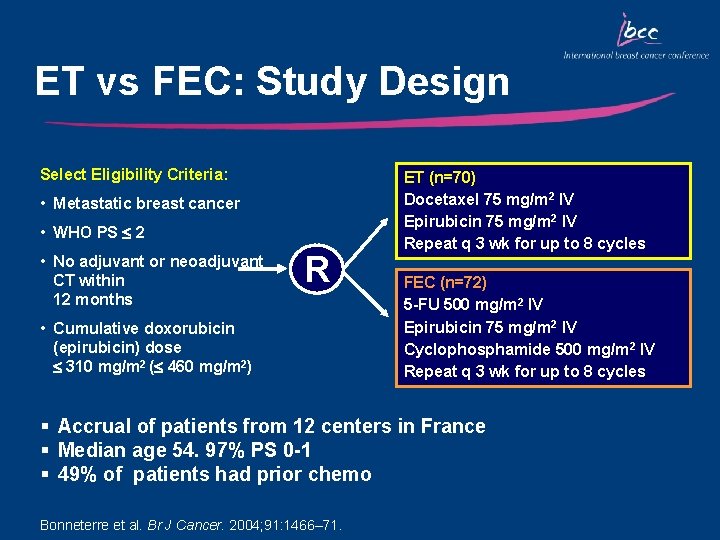 ibcc
International breast cancer conference

ET vs FEC: Study Design

Select Eligibility Criteria:
• Metastatic breast cancer
• WHO PS $\leq$ 2
• No adjuvant or neoadjuvant CT within 12 months
• Cumulative doxorubicin (epirubicin) dose $\leq$ 310 mg/m$^2$ ($\leq$ 460 mg/m$^2$)

R

ET (n=70)
Docetaxel 75 mg/m$^2$ IV
Epirubicin 75 mg/m$^2$ IV
Repeat q 3 wk for up to 8 cycles

FEC (n=72)
5-FU 500 mg/m$^2$ IV
Epirubicin 75 mg/m$^2$ IV
Cyclophosphamide 500 mg/m$^2$ IV
Repeat q 3 wk for up to 8 cycles

▪ Accrual of patients from 12 centers in France
▪ Median age 54. 97% PS 0-1
▪ 49% of patients had prior chemo

Bonneterre et al. Br J Cancer. 2004;91:1466–71.